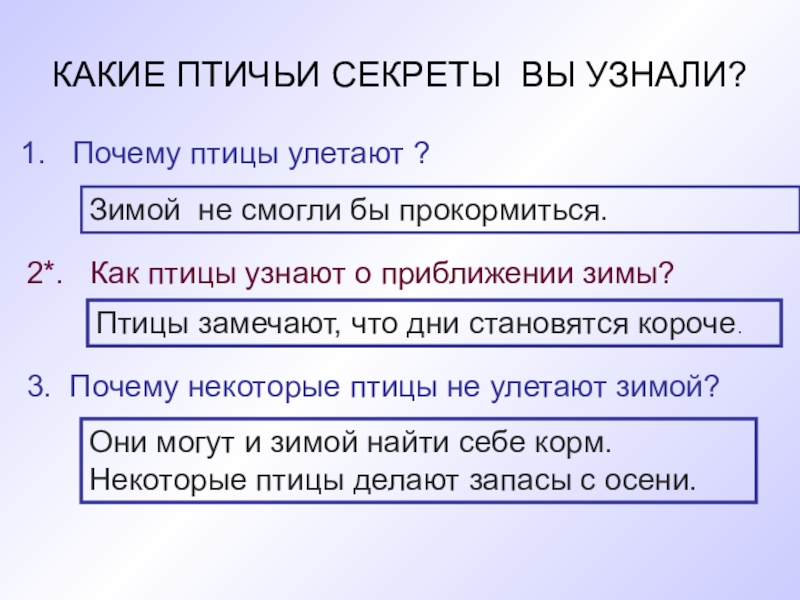 КАКИЕ ПТИЧЬИ СЕКРЕТЫ ВЫ УЗНАЛИ?

1. Почему птицы улетают ?

Зимой не смогли бы прокормиться.

2*. Как птицы узнают о приближении зимы?

Птицы замечают, что дни становятся короче.

3. Почему некоторые птицы не улетают зимой?

Они могут и зимой найти себе корм.
Некоторые птицы делают запасы с осени.